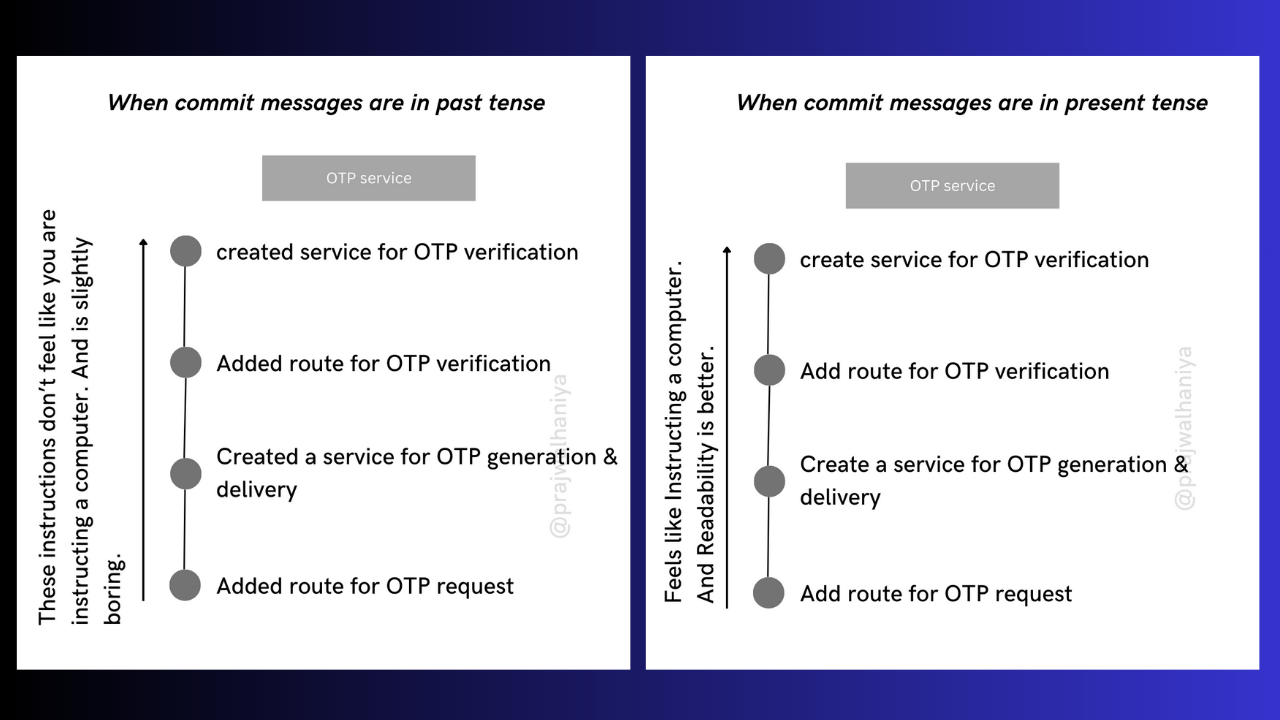 When commit messages are in past tense

OTP service

These instructions don't feel like you are instructing a computer. And is slightly boring.

created service for OTP verification

Added route for OTP verification

Created a service for OTP generation & delivery

Added route for OTP request

@prajwalhaniya

When commit messages are in present tense

OTP service

Feels like Instructing a computer. And Readability is better.

create service for OTP verification

Add route for OTP verification

Create a service for OTP generation & delivery

Add route for OTP request

@prajwalhaniya